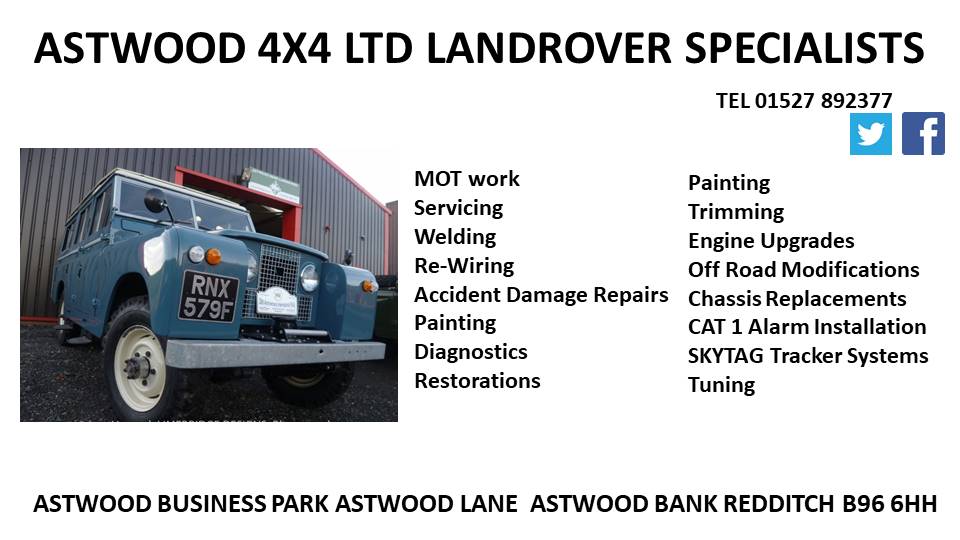 ASTWOOD 4X4 LTD LANDROVER SPECIALISTS

TEL 01527 892377

RNX 579F

MOT work
Servicing
Welding
Re-Wiring
Accident Damage Repairs
Painting
Diagnostics
Restorations

Painting
Trimming
Engine Upgrades
Off Road Modifications
Chassis Replacements
CAT 1 Alarm Installation
SKYTAG Tracker Systems
Tuning

ASTWOOD BUSINESS PARK ASTWOOD LANE ASTWOOD BANK REDDITCH B96 6HH